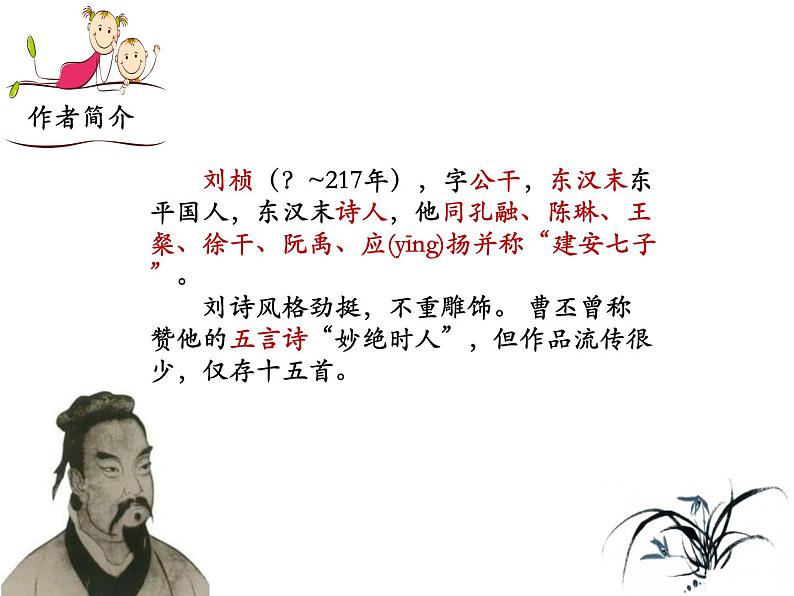 作者简介

刘桢（？~217年），字公干，东汉末东平国人，东汉末诗人，他同孔融、陈琳、王粲、徐干、阮禹、应(yīng)扬并称“建安七子”。

刘诗风格劲挺，不重雕饰。曹丕曾称赞他的五言诗“妙绝时人”，但作品流传很少，仅存十五首。